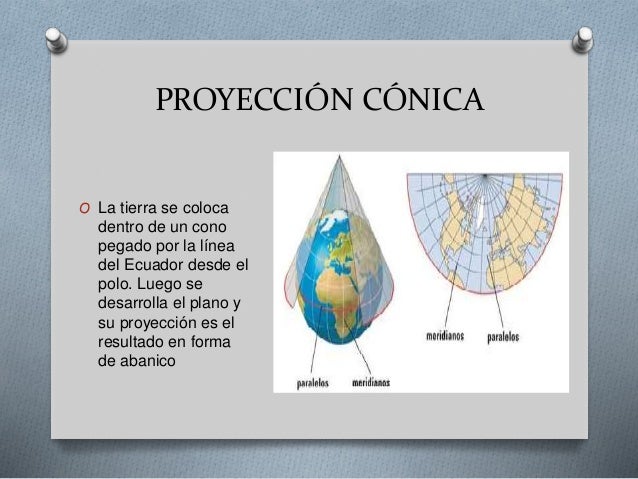 PROYECCIÓN CÓNICA

O La tierra se coloca dentro de un cono pegado por la línea del Ecuador desde el polo. Luego se desarrolla el plano y su proyección es el resultado en forma de abanico

paralelos

meridianos

meridianos

paralelos